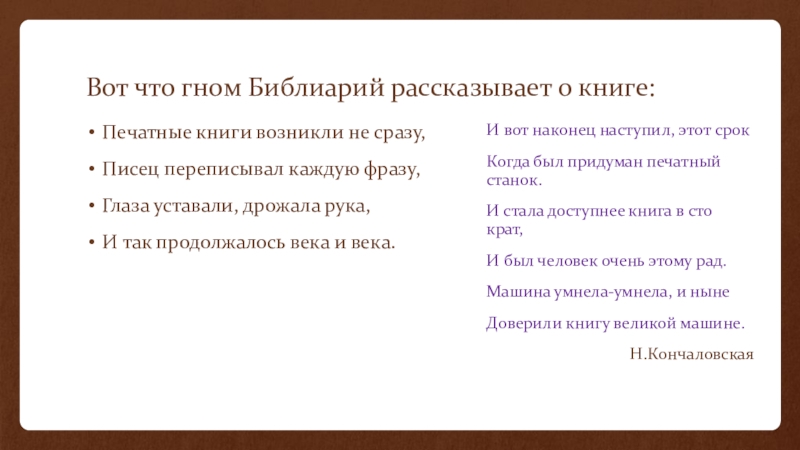 Вот что гном Библиарий рассказывает о книге:

• Печатные книги возникли не сразу,

• Писец переписывал каждую фразу,

• Глаза уставали, дрожала рука,

• И так продолжалось века и века.

И вот наконец наступил, этот срок

Когда был придуман печатный станок.

И стала доступнее книга в сто крат,

И был человек очень этому рад.

Машина умнела-умнела, и ныне

Доверили книгу великой машине.

Н.Кончаловская